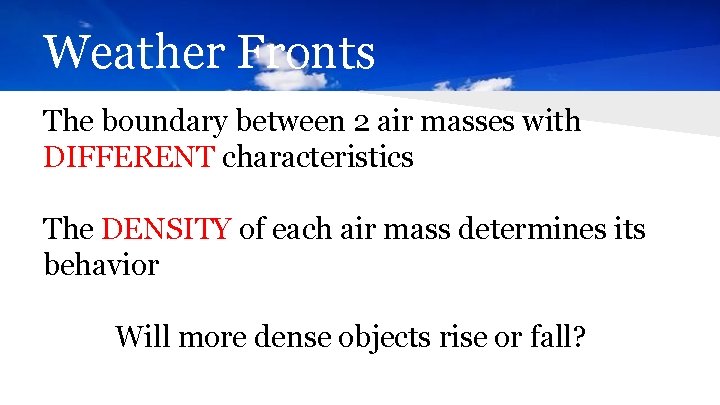 Weather Fronts

The boundary between 2 air masses with DIFFERENT characteristics

The DENSITY of each air mass determines its behavior

Will more dense objects rise or fall?